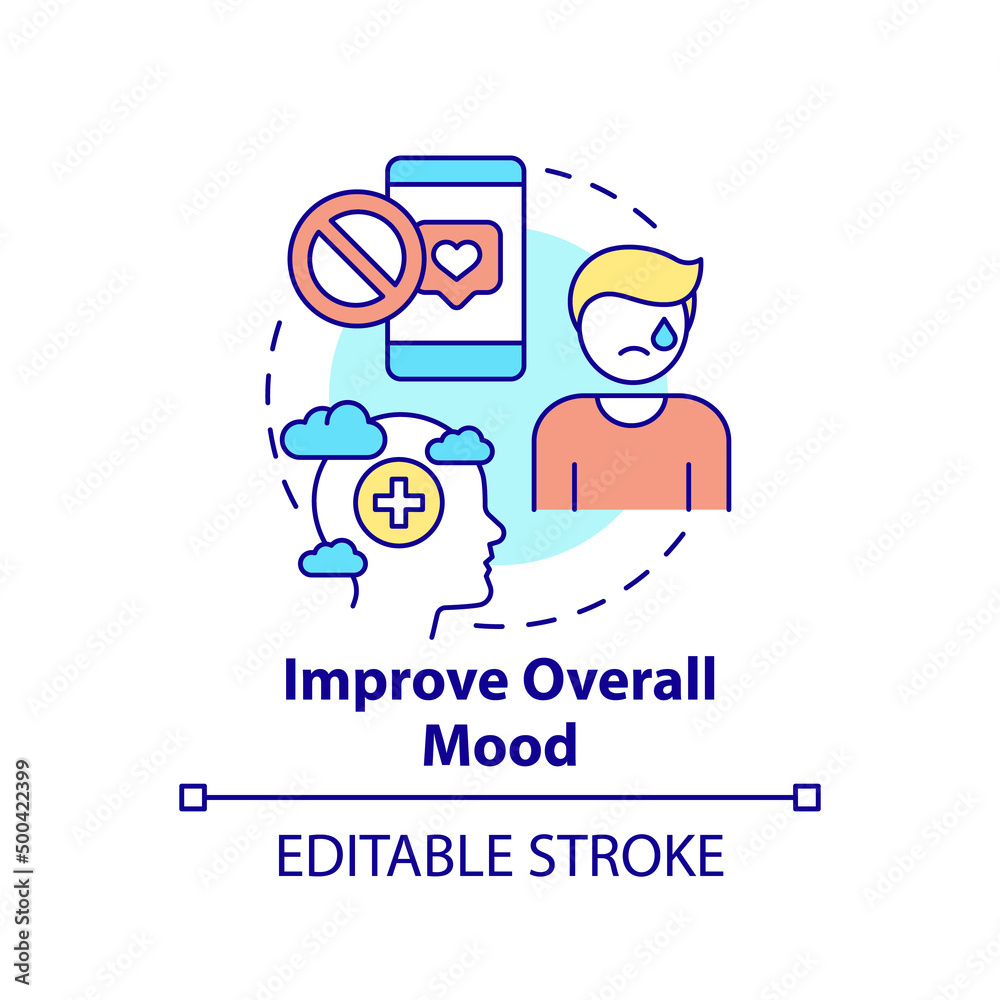 Improve Overall Mood

EDITABLE STROKE

Adobe Stock | #500422399